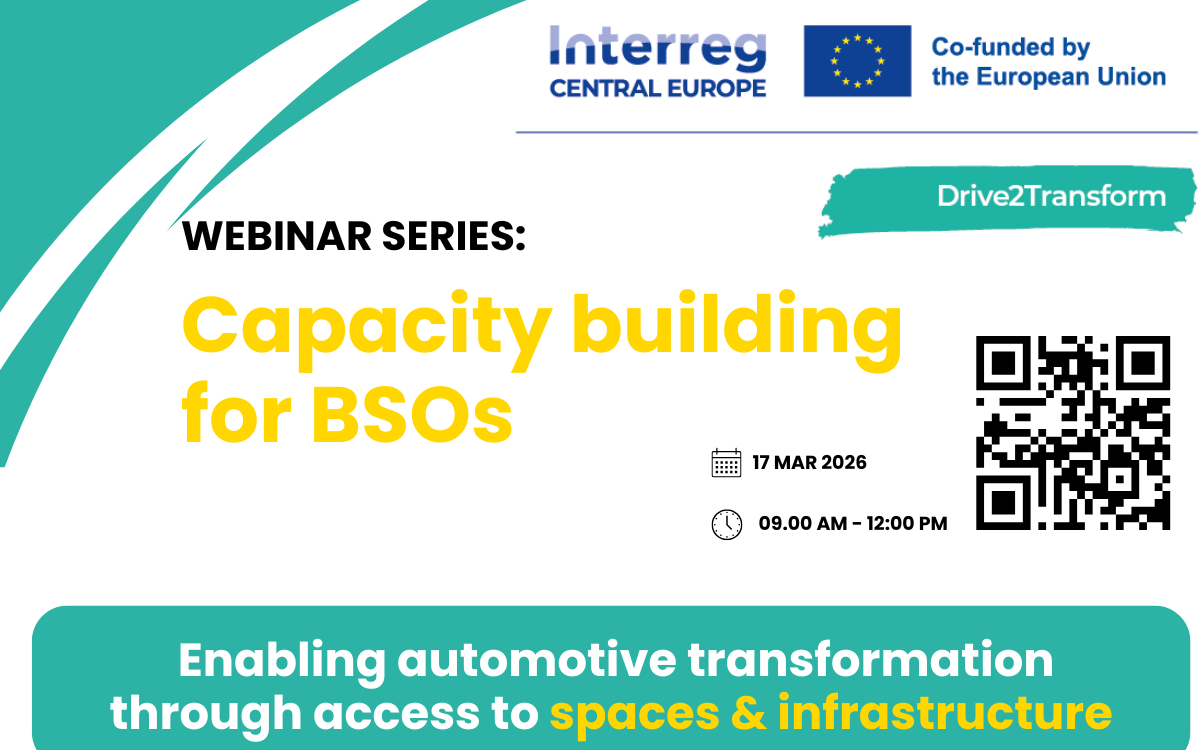 Interreg
CENTRAL EUROPE

Co-funded by
the European Union

Drive2Transform

WEBINAR SERIES:

Capacity building for BSOs

17 MAR 2026

09.00 AM - 12:00 PM

Enabling automotive transformation through access to spaces & infrastructure